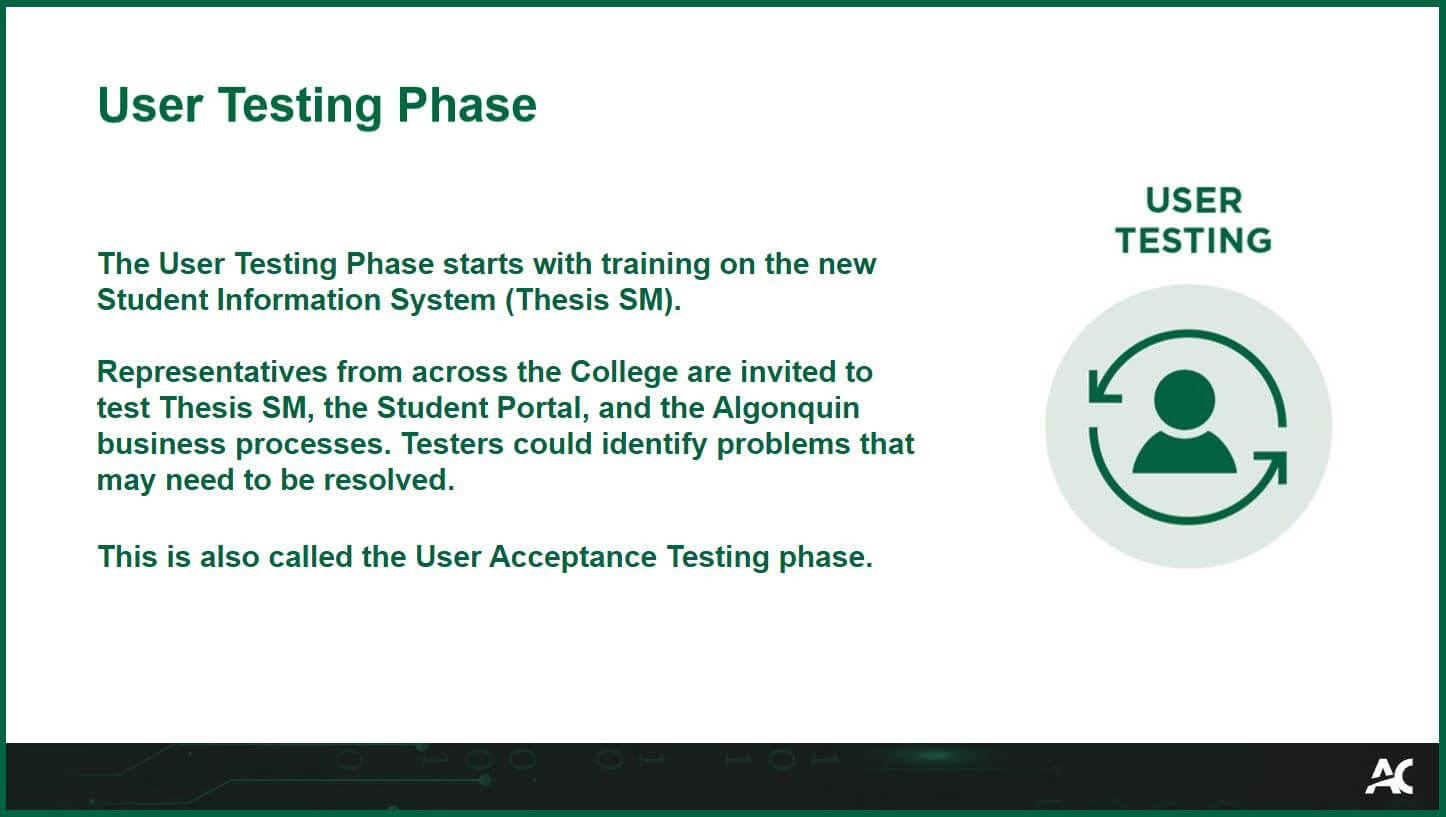 User Testing Phase

The User Testing Phase starts with training on the new Student Information System (Thesis SM).

Representatives from across the College are invited to test Thesis SM, the Student Portal, and the Algonquin business processes. Testers could identify problems that may need to be resolved.

This is also called the User Acceptance Testing phase.

USER TESTING

AC